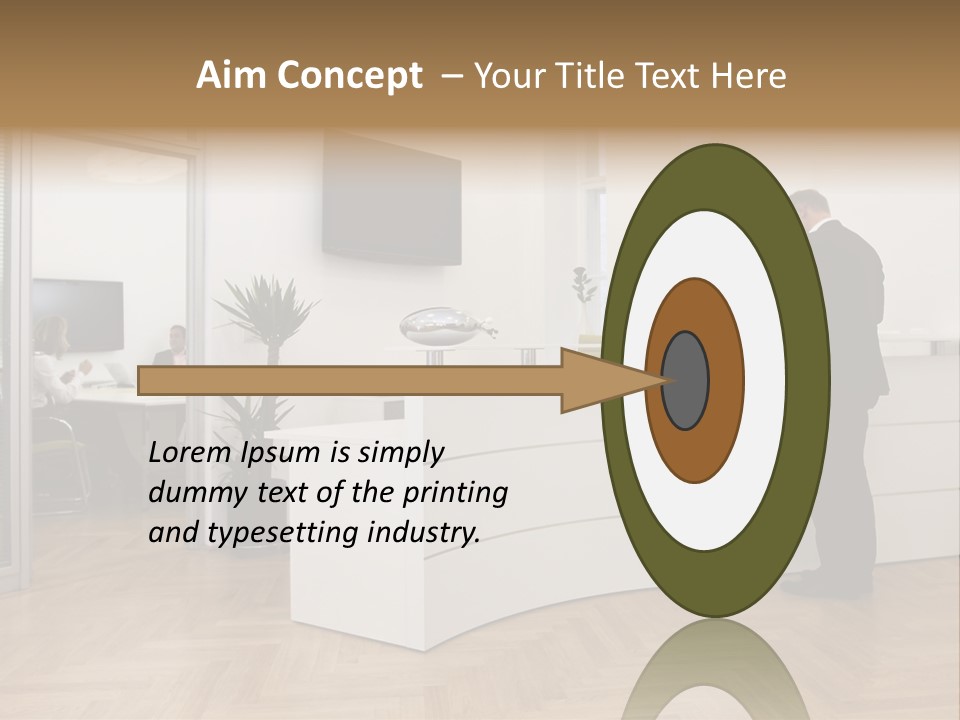 Aim Concept – Your Title Text Here

Lorem Ipsum is simply dummy text of the printing and typesetting industry.